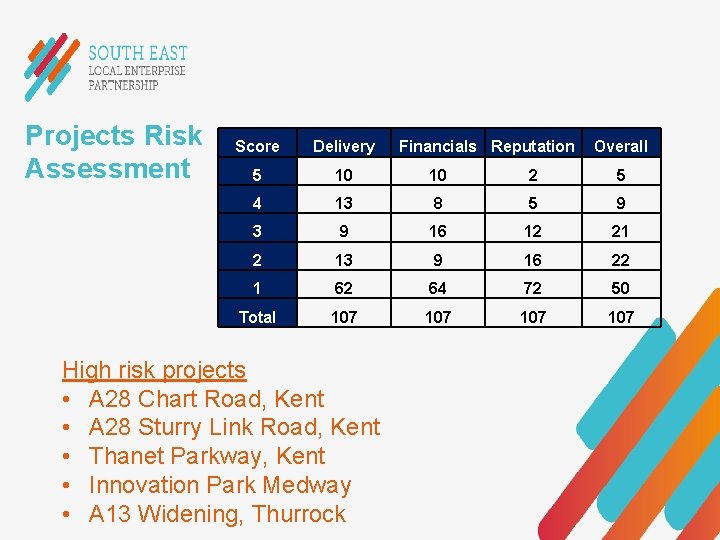 SOUTH EAST
LOCAL ENTERPRISE
PARTNERSHIP

Projects Risk Assessment

| Score | Delivery | Financials | Reputation | Overall |
|---|---|---|---|---|
| 5 | 10 | 10 | 2 | 5 |
| 4 | 13 | 8 | 5 | 9 |
| 3 | 9 | 16 | 12 | 21 |
| 2 | 13 | 9 | 16 | 22 |
| 1 | 62 | 64 | 72 | 50 |
| Total | 107 | 107 | 107 | 107 |

High risk projects
• A28 Chart Road, Kent
• A28 Sturry Link Road, Kent
• Thanet Parkway, Kent
• Innovation Park Medway
• A13 Widening, Thurrock